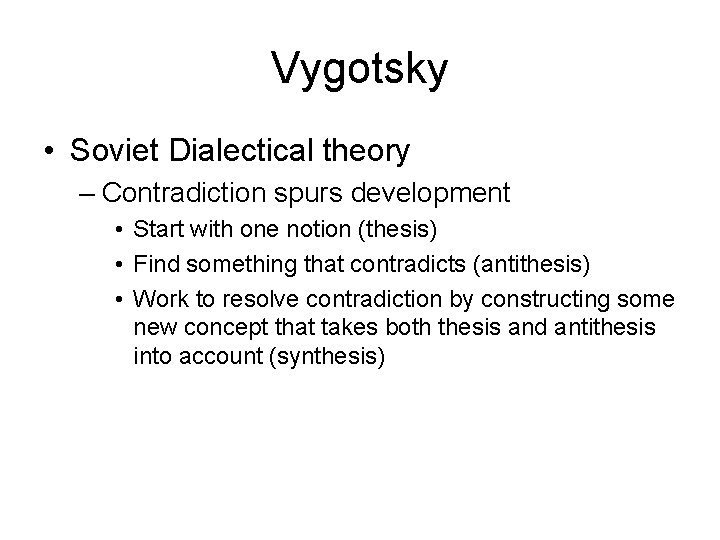 Vygotsky

• Soviet Dialectical theory
– Contradiction spurs development
• Start with one notion (thesis)
• Find something that contradicts (antithesis)
• Work to resolve contradiction by constructing some new concept that takes both thesis and antithesis into account (synthesis)